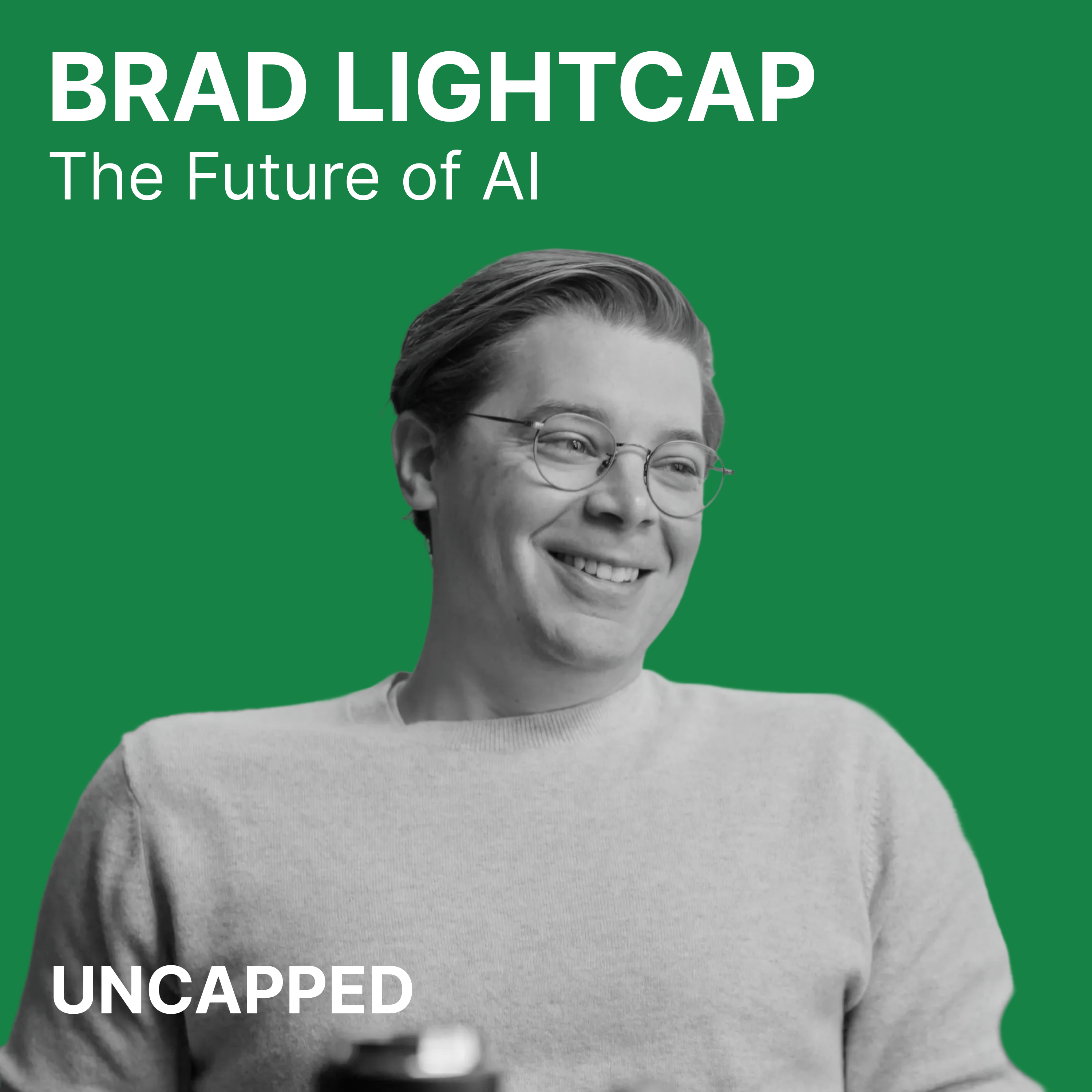 BRAD LIGHTCAP
The Future of AI

UNCAPPED